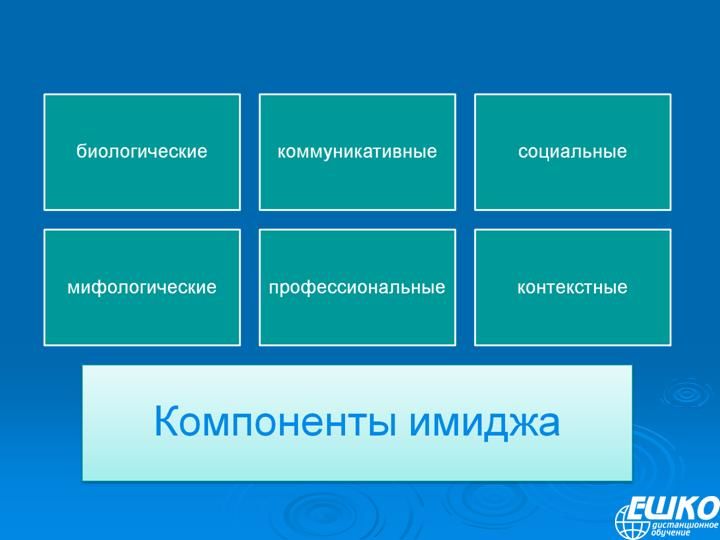 биологические

коммуникативные

социальные

мифологические

профессиональные

контекстные

Компоненты имиджа

ЕШКО дистанционное обучение